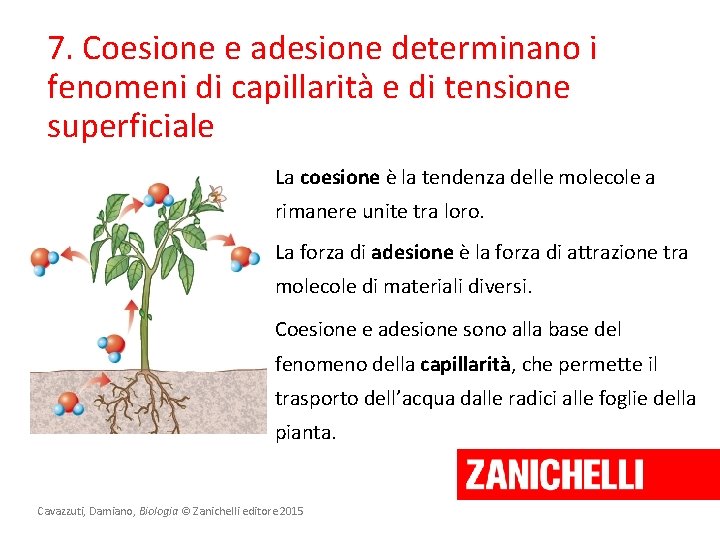 7. Coesione e adesione determinano i fenomeni di capillarità e di tensione superficiale

La coesione è la tendenza delle molecole a rimanere unite tra loro.

La forza di adesione è la forza di attrazione tra molecole di materiali diversi.

Coesione e adesione sono alla base del fenomeno della capillarità, che permette il trasporto dell'acqua dalle radici alle foglie della pianta.

ZANICHELLI

Cavazzuti, Damiano, Biologia © Zanichelli editore 2015